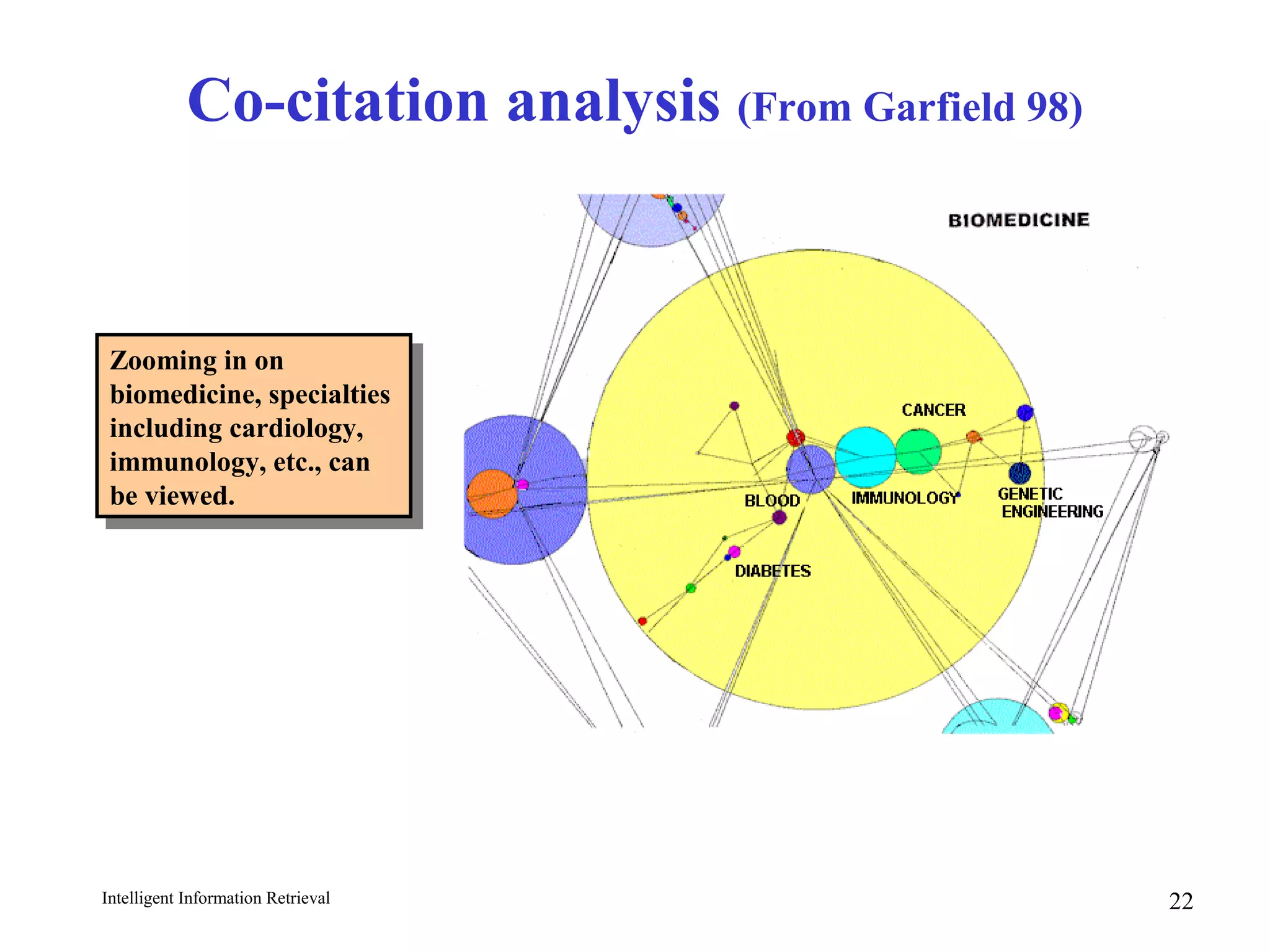 Co-citation analysis (From Garfield 98)

Zooming in on biomedicine, specialties including cardiology, immunology, etc., can be viewed.

BIOMEDICINE

CANCER

BLOOD

IMMUNOLOGY

GENETIC ENGINEERING

DIABETES

Intelligent Information Retrieval

22